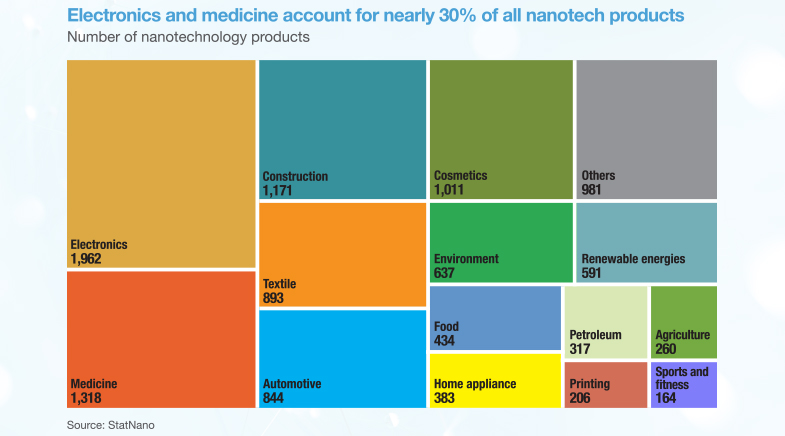 Electronics and medicine account for nearly 30% of all nanotech products
Number of nanotechnology products

Electronics
1,962

Medicine
1,318

Construction
1,171

Textile
893

Automotive
844

Cosmetics
1,011

Environment
637

Food
434

Home appliance
383

Others
981

Renewable energies
591

Petroleum
317

Agriculture
260

Printing
206

Sports and fitness
164

Source: StatNano